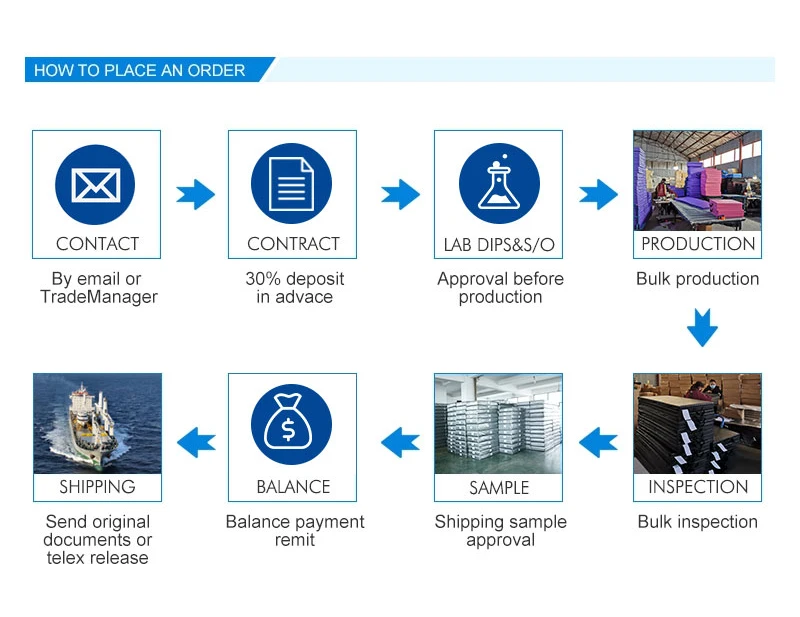 HOW TO PLACE AN ORDER

CONTACT

By email or TradeManager

CONTRACT

30% deposit in advace

LAB DIPS&S/O

Approval before production

PRODUCTION

Bulk production

INSPECTION

Bulk inspection

SAMPLE

Shipping sample approval

$

BALANCE

Balance payment remit

SHIPPING

Send original documents or telex release